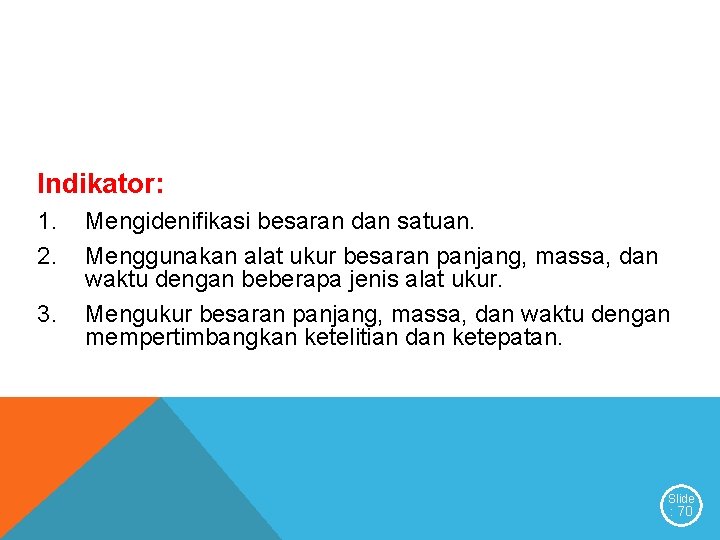 Indikator:

1. Mengidenifikasi besaran dan satuan.
2. Menggunakan alat ukur besaran panjang, massa, dan waktu dengan beberapa jenis alat ukur.
3. Mengukur besaran panjang, massa, dan waktu dengan mempertimbangkan ketelitian dan ketepatan.

Slide : 70